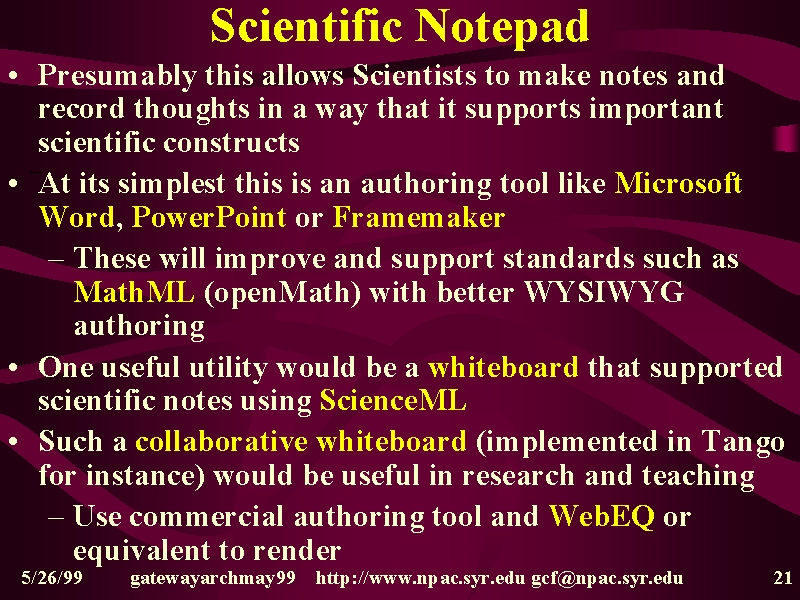 Scientific Notepad

• Presumably this allows Scientists to make notes and record thoughts in a way that it supports important scientific constructs

• At its simplest this is an authoring tool like Microsoft Word, PowerPoint or Framemaker

– These will improve and support standards such as MathML (openMath) with better WYSIWYG authoring

• One useful utility would be a whiteboard that supported scientific notes using ScienceML

• Such a collaborative whiteboard (implemented in Tango for instance) would be useful in research and teaching

– Use commercial authoring tool and WebEQ or equivalent to render

5/26/99 gatewayarchmay99 http://www.npac.syr.edu gcf@npac.syr.edu 21